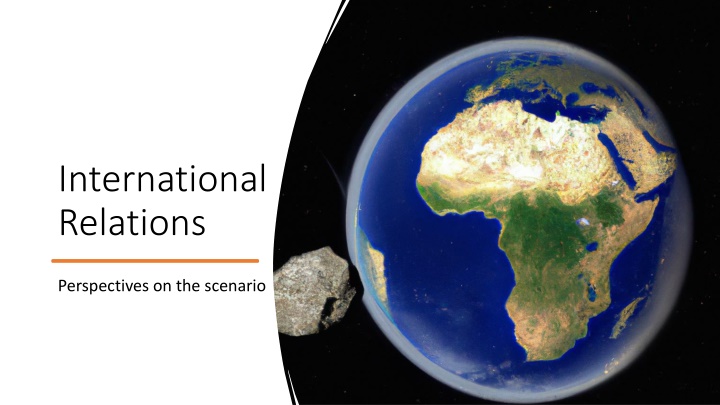 International Relations

Perspectives on the scenario